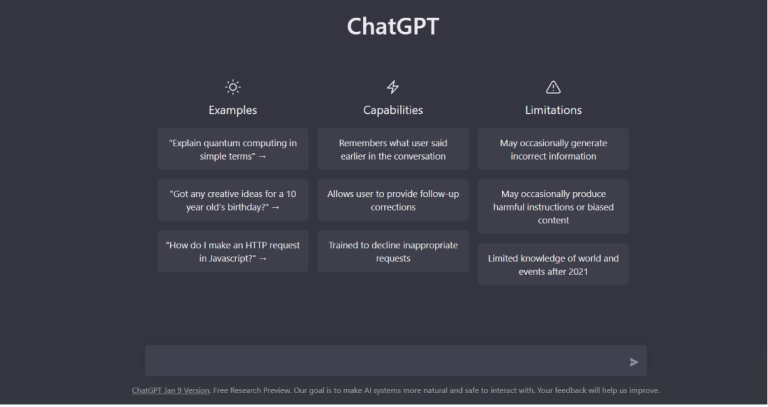 ChatGPT

Examples

"Explain quantum computing in simple terms" →

"Got any creative ideas for a 10 year old's birthday?" →

"How do I make an HTTP request in Javascript?" →

Capabilities

Remembers what user said earlier in the conversation

Allows user to provide follow-up corrections

Trained to decline inappropriate requests

Limitations

May occasionally generate incorrect information

May occasionally produce harmful instructions or biased content

Limited knowledge of world and events after 2021

ChatGPT Jan 9 Version. Free Research Preview. Our goal is to make AI systems more natural and safe to interact with. Your feedback will help us improve.